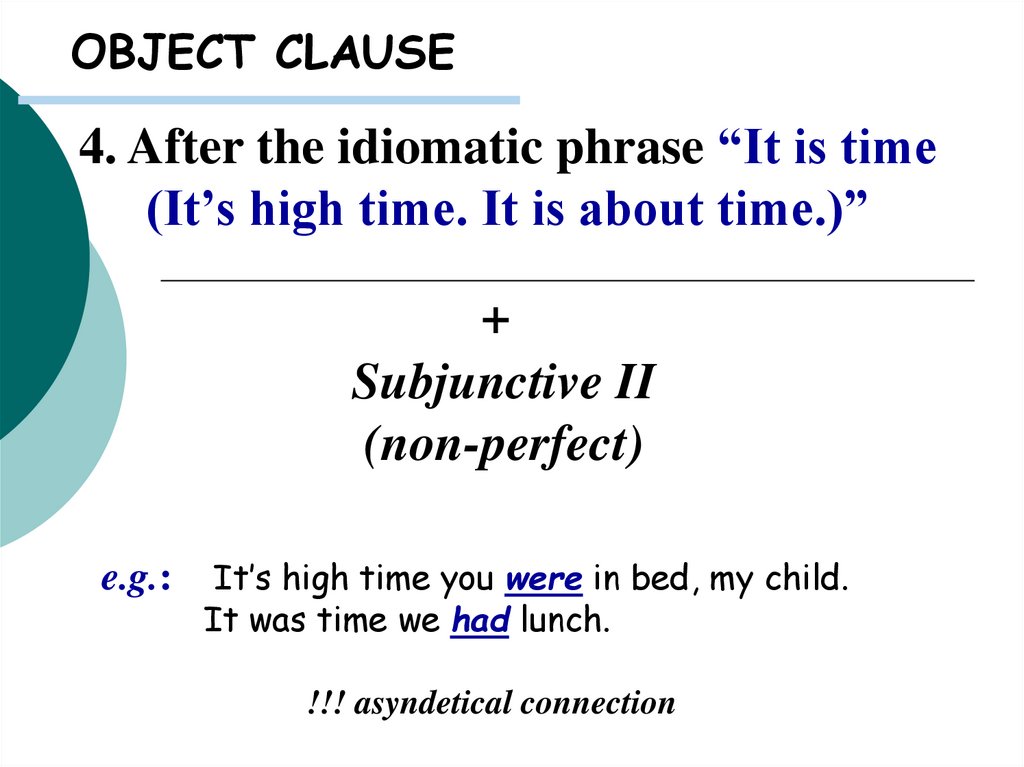 OBJECT CLAUSE

4. After the idiomatic phrase “It is time (It’s high time. It is about time.)”

+
Subjunctive II
(non-perfect)

e.g.: It’s high time you were in bed, my child.
It was time we had lunch.

!!! asyndetical connection